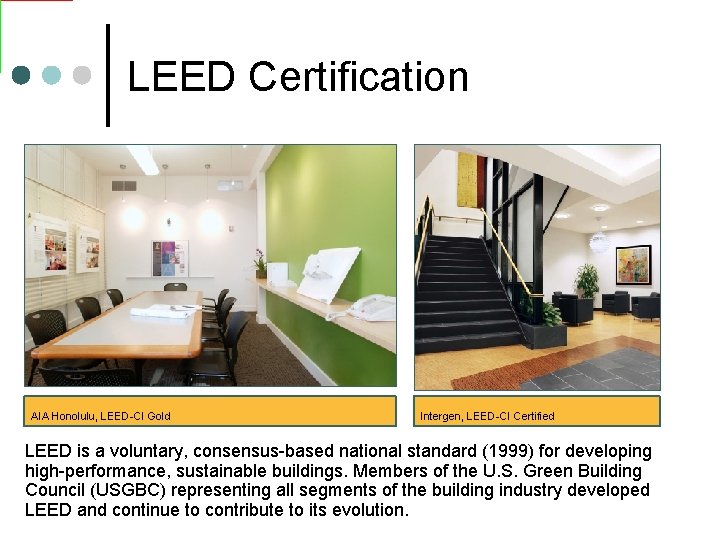 LEED Certification

AIA Honolulu, LEED-CI Gold

Intergen, LEED-CI Certified

LEED is a voluntary, consensus-based national standard (1999) for developing high-performance, sustainable buildings. Members of the U.S. Green Building Council (USGBC) representing all segments of the building industry developed LEED and continue to contribute to its evolution.